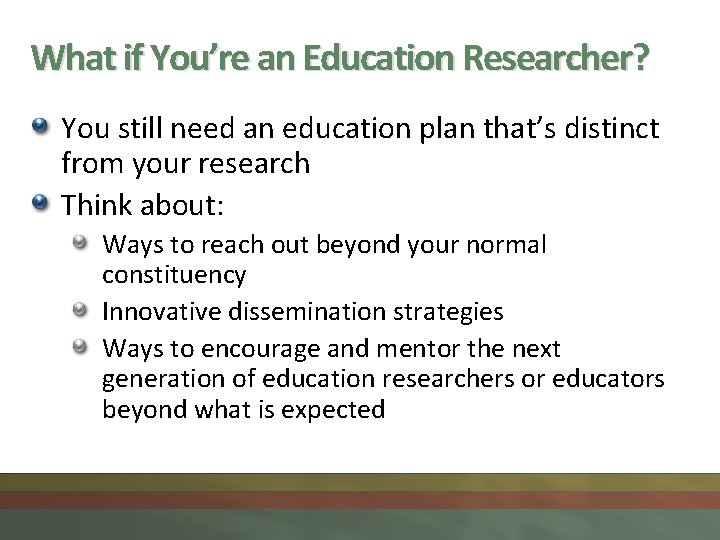 What if You're an Education Researcher?

- You still need an education plan that's distinct from your research
- Think about:
  - Ways to reach out beyond your normal constituency
  - Innovative dissemination strategies
  - Ways to encourage and mentor the next generation of education researchers or educators beyond what is expected